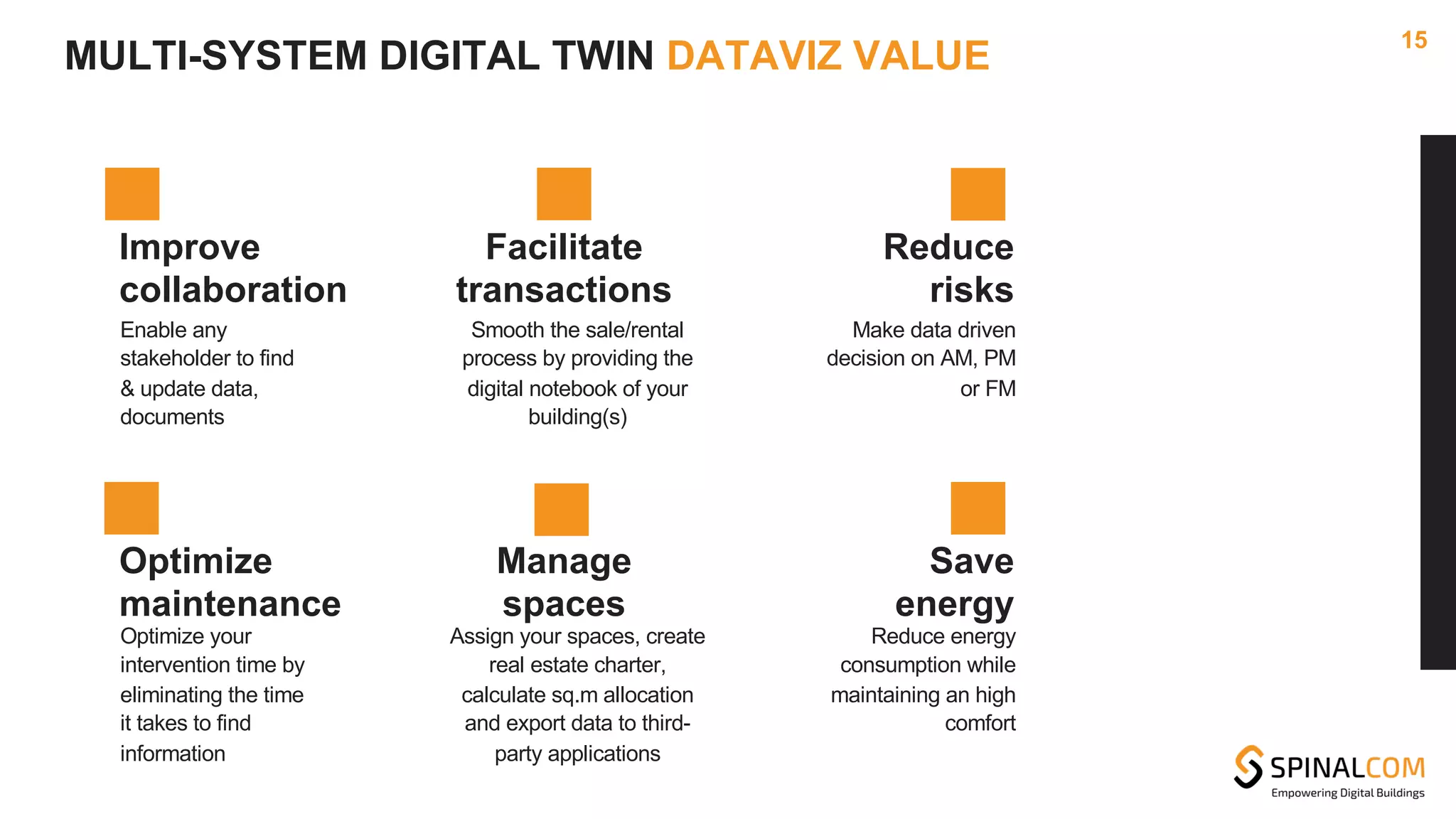 MULTI-SYSTEM DIGITAL TWIN DATAVIZ VALUE

15

Improve collaboration

Enable any stakeholder to find & update data, documents

Facilitate transactions

Smooth the sale/rental process by providing the digital notebook of your building(s)

Reduce risks

Make data driven decision on AM, PM or FM

Optimize maintenance

Optimize your intervention time by eliminating the time it takes to find information

Manage spaces

Assign your spaces, create real estate charter, calculate sq.m allocation and export data to third-party applications

Save energy

Reduce energy consumption while maintaining an high comfort

SPINALCOM
Empowering Digital Buildings